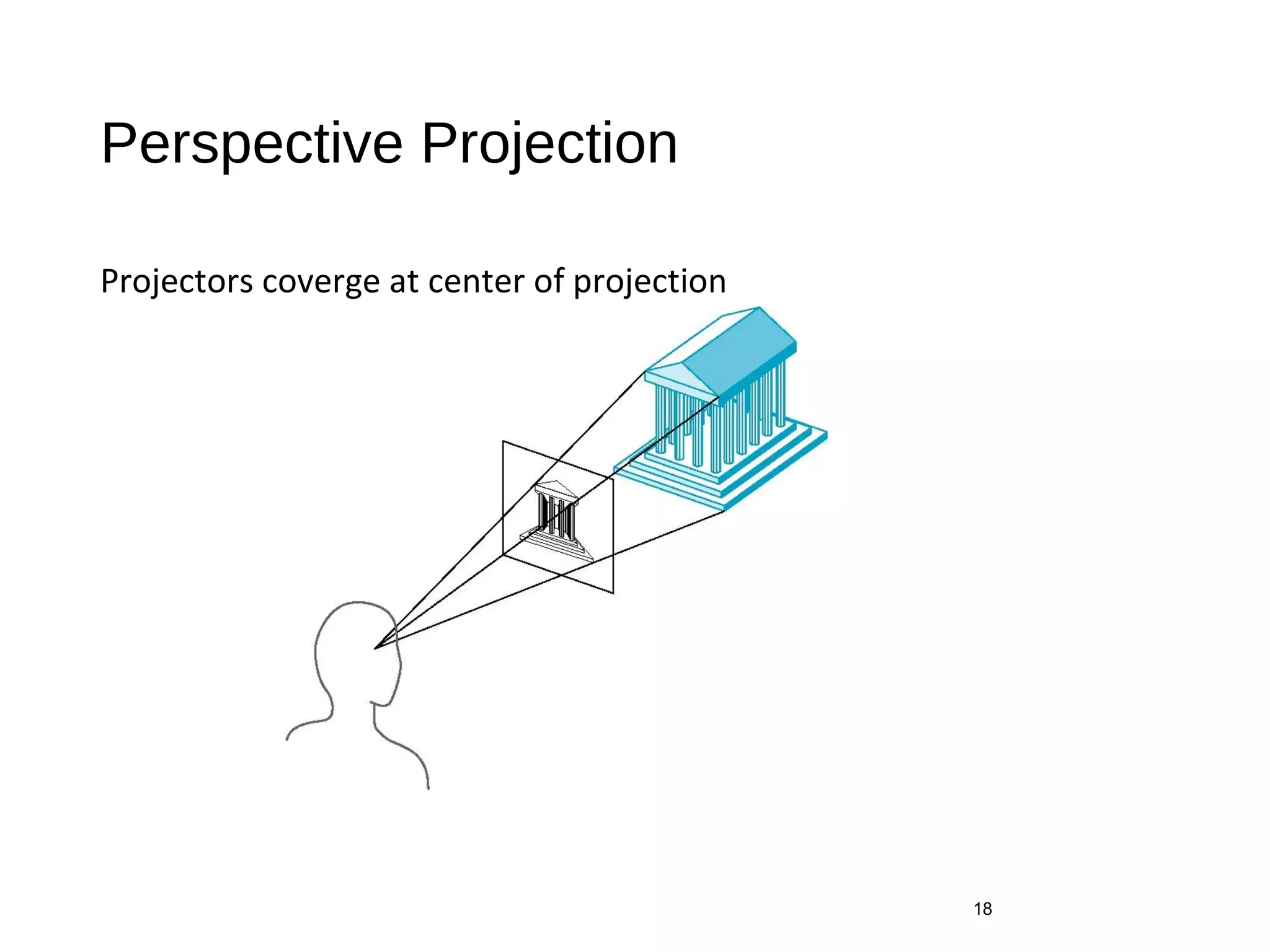 Perspective Projection

Projectors coverge at center of projection

18